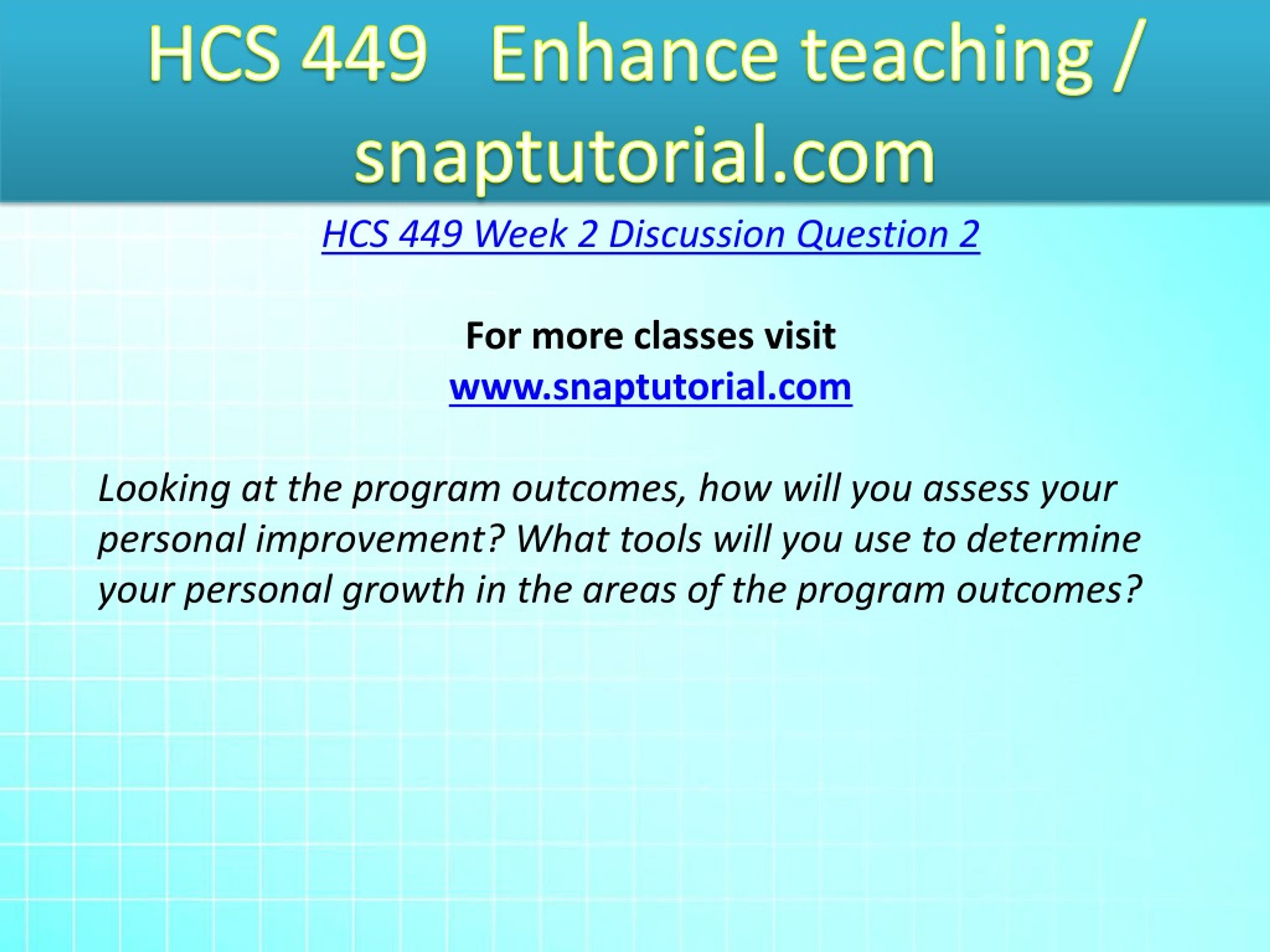 HCS 449 Enhance teaching / snaptutorial.com

HCS 449 Week 2 Discussion Question 2

For more classes visit
www.snaptutorial.com

Looking at the program outcomes, how will you assess your personal improvement? What tools will you use to determine your personal growth in the areas of the program outcomes?